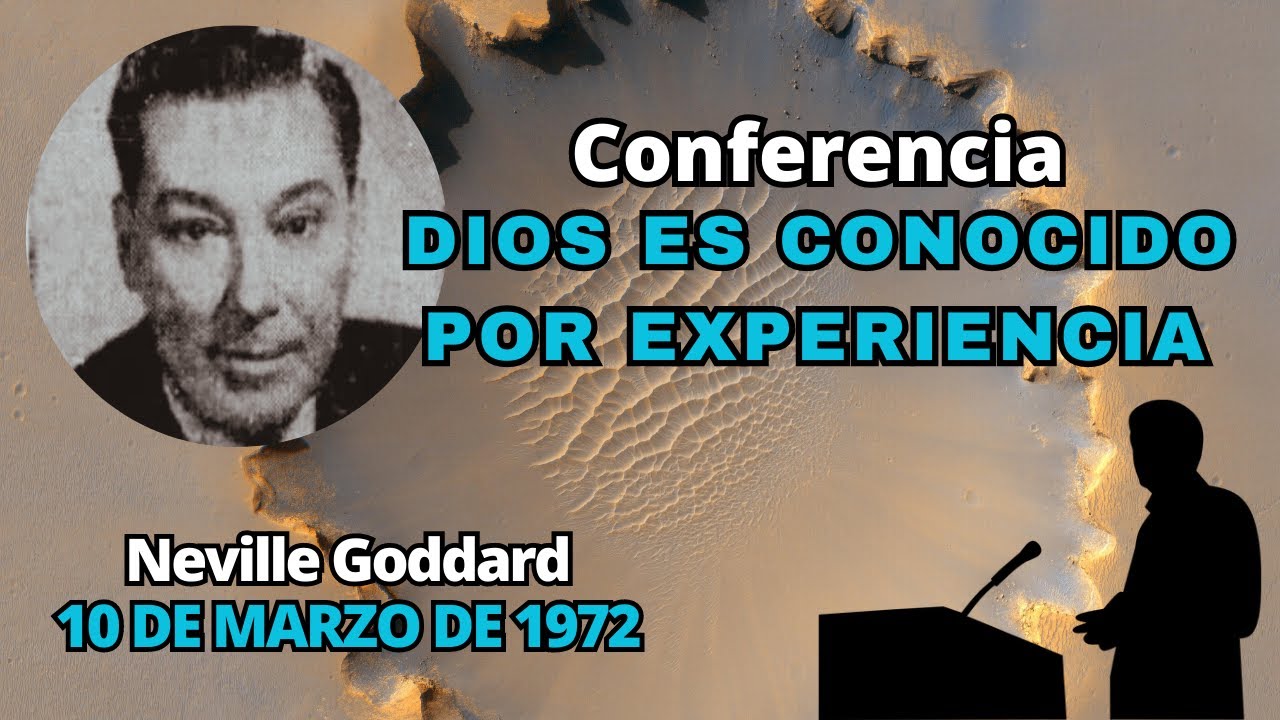 Conferencia
DIOS ES CONOCIDO POR EXPERIENCIA

Neville Goddard
10 DE MARZO DE 1972